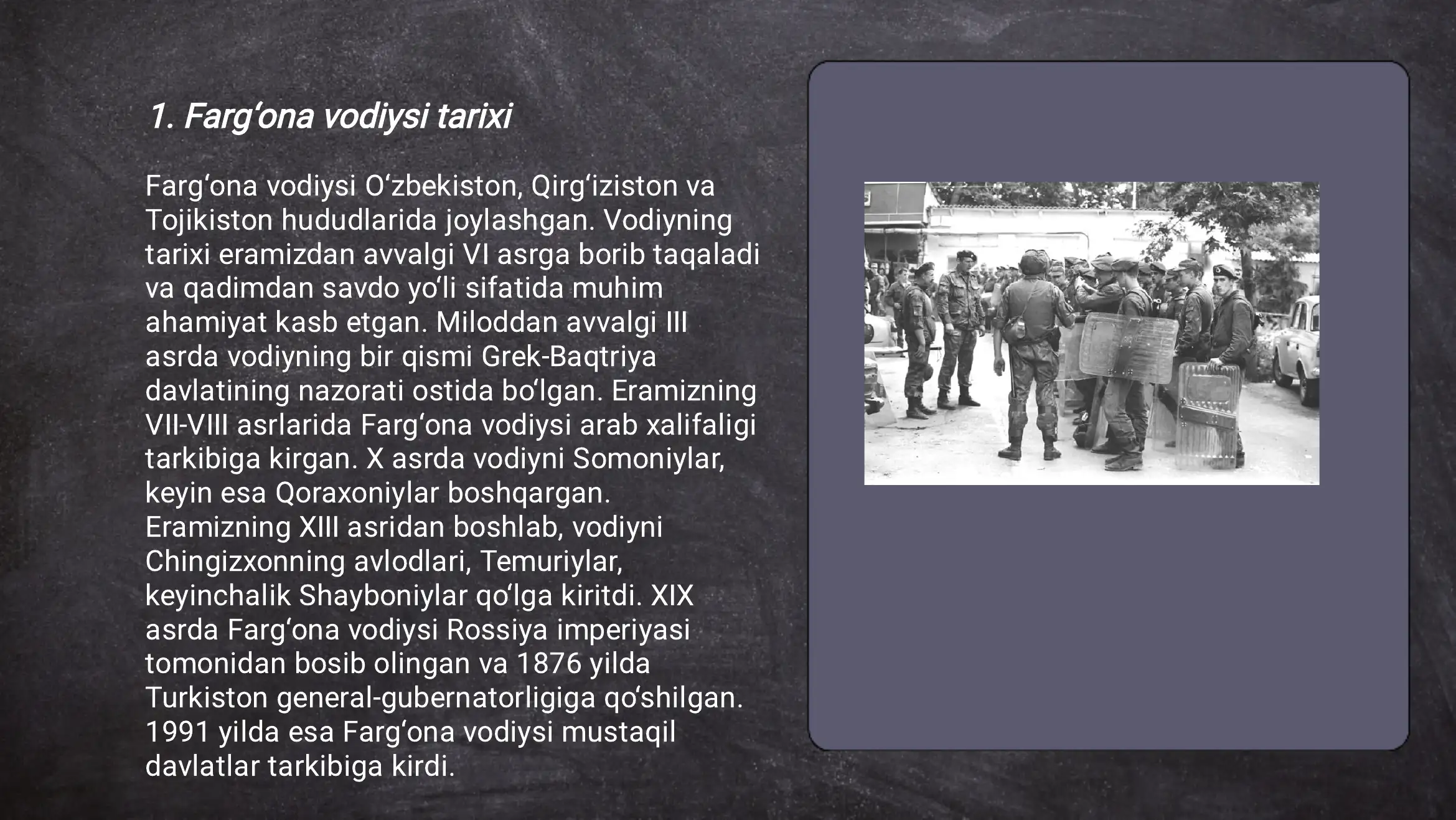 1. Farg‘ona vodiysi tarixi

Farg‘ona vodiysi O‘zbekiston, Qirg‘iziston va Tojikiston hududlarida joylashgan. Vodiyning tarixi eramizdan avvalgi VI asrga borib taqaladi va qadimdan savdo yo‘li sifatida muhim ahamiyat kasb etgan. Miloddan avvalgi III asrda vodiyning bir qismi Grek-Baqtriya davlatining nazorati ostida bo‘lgan. Eramizning VII-VIII asrlarida Farg‘ona vodiysi arab xalifaligi tarkibiga kirgan. X asrda vodiyni Somoniylar, keyin esa Qoraxoniylar boshqargan. Eramizning XIII asridan boshlab, vodiyni Chingizxonning avlodlari, Temuriylar, keyinchalik Shayboniylar qo‘lga kiritdi. XIX asrda Farg‘ona vodiysi Rossiya imperiyasi tomonidan bosib olingan va 1876 yilda Turkiston general-gubernatorligiga qo‘shilgan. 1991 yilda esa Farg‘ona vodiysi mustaqil davlatlar tarkibiga kirdi.